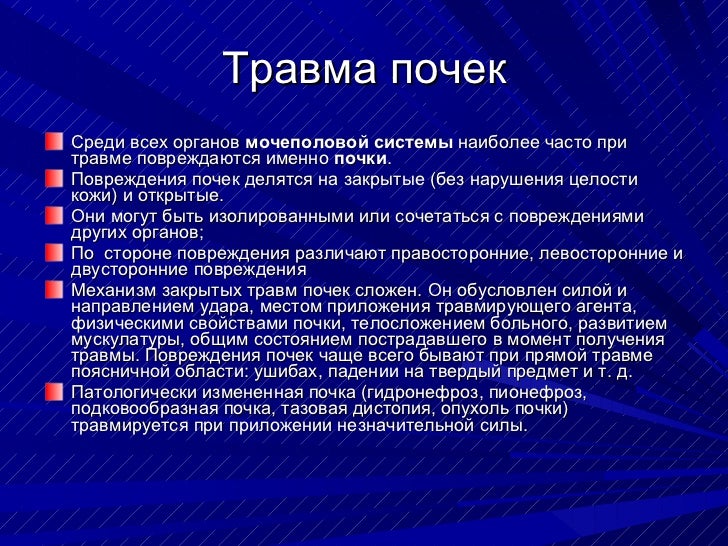 Травма почек

Среди всех органов мочеполовой системы наиболее часто при травме повреждаются именно почки.

Повреждения почек делятся на закрытые (без нарушения целости кожи) и открытые.

Они могут быть изолированными или сочетаться с повреждениями других органов;

По стороне повреждения различают правосторонние, левосторонние и двусторонние повреждения

Механизм закрытых травм почек сложен. Он обусловлен силой и направлением удара, местом приложения травмирующего агента, физическими свойствами почки, телосложением больного, развитием мускулатуры, общим состоянием пострадавшего в момент получения травмы. Повреждения почек чаще всего бывают при прямой травме поясничной области: ушибах, падении на твердый предмет и т. д.

Патологически измененная почка (гидронефроз, пионефроз, подковообразная почка, тазовая дистопия, опухоль почки) травмируется при приложении незначительной силы.